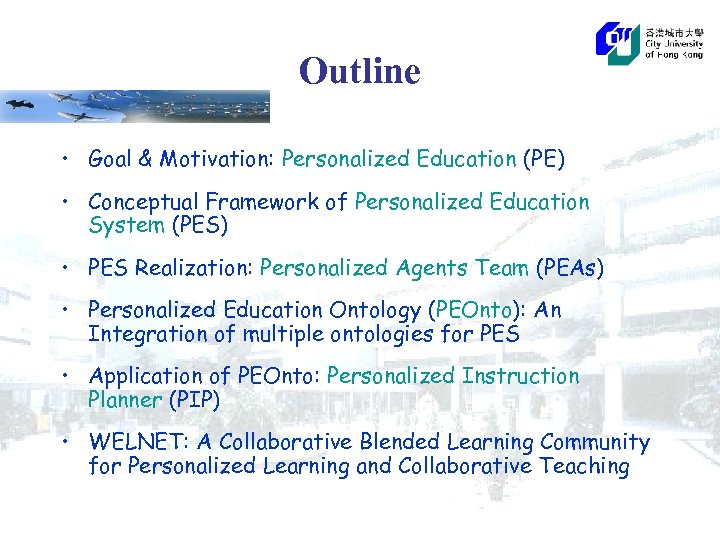 香港城市大學
City University of Hong Kong

Outline

• Goal & Motivation: Personalized Education (PE)

• Conceptual Framework of Personalized Education System (PES)

• PES Realization: Personalized Agents Team (PEAs)

• Personalized Education Ontology (PEOnto): An Integration of multiple ontologies for PES

• Application of PEOnto: Personalized Instruction Planner (PIP)

• WELNET: A Collaborative Blended Learning Community for Personalized Learning and Collaborative Teaching